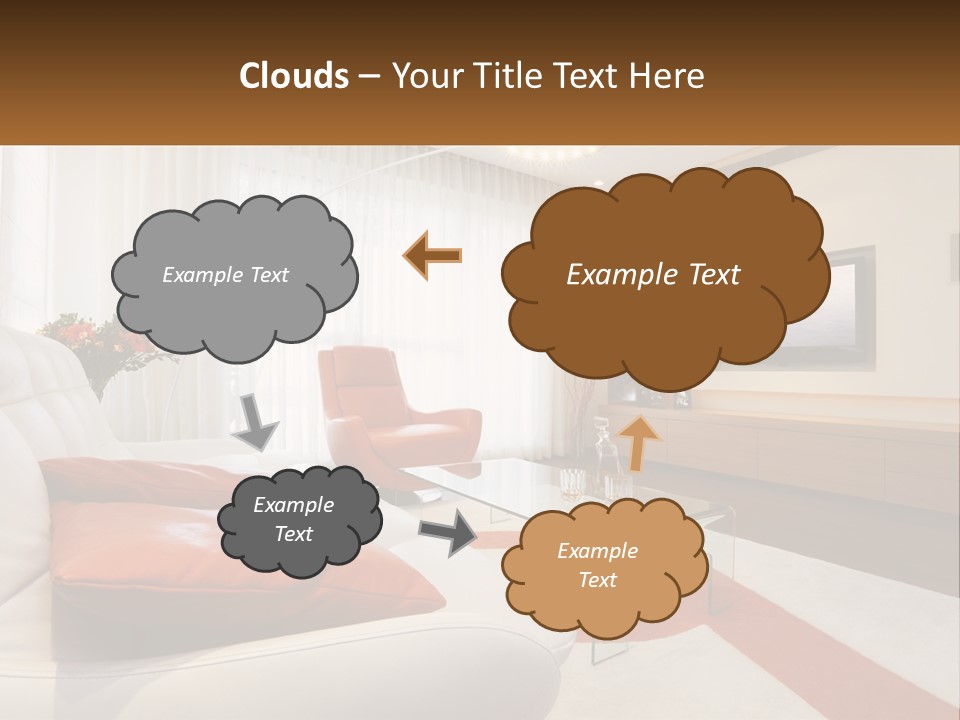 Clouds – Your Title Text Here

Example Text

Example Text

Example Text

Example Text